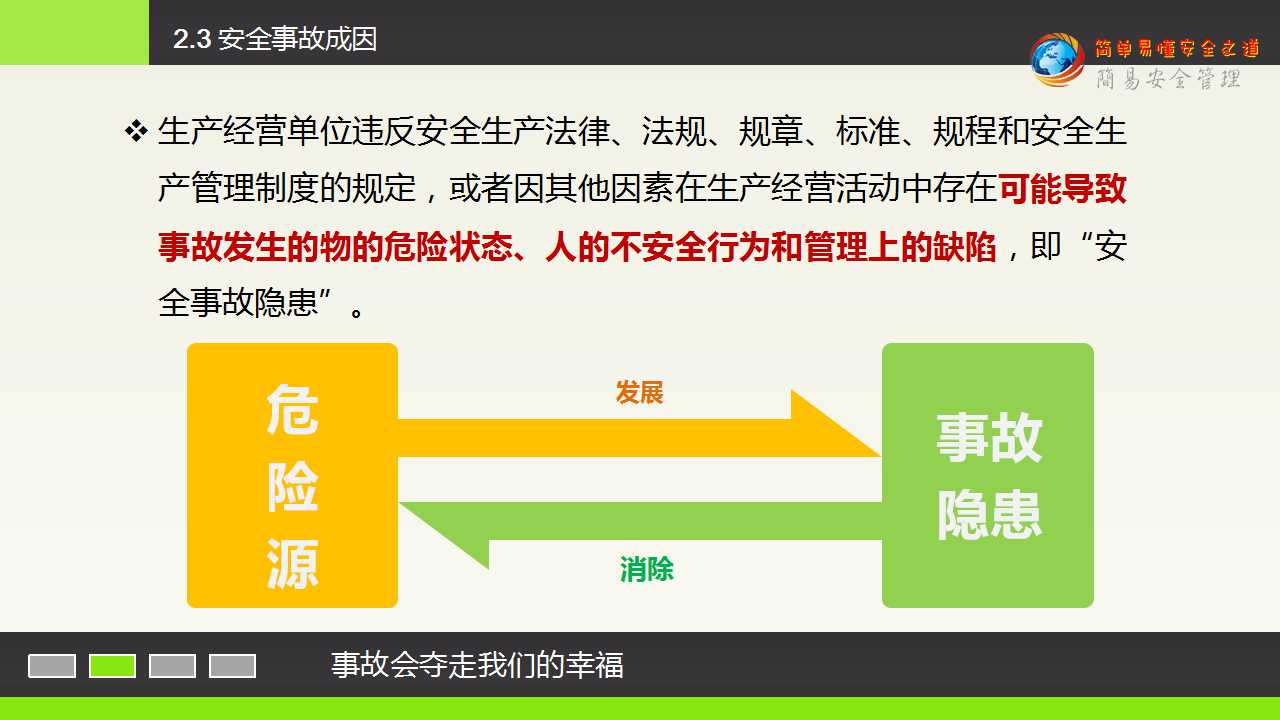 2.3 安全事故成因

简单易懂安全之道
簡易安全管理

❖ 生产经营单位违反安全生产法律、法规、规章、标准、规程和安全生产管理制度的规定，或者因其他因素在生产经营活动中存在可能导致事故发生的物的危险状态、人的不安全行为和管理上的缺陷，即“安全事故隐患”。

危险源

发展

消除

事故隐患

事故会夺走我们的幸福